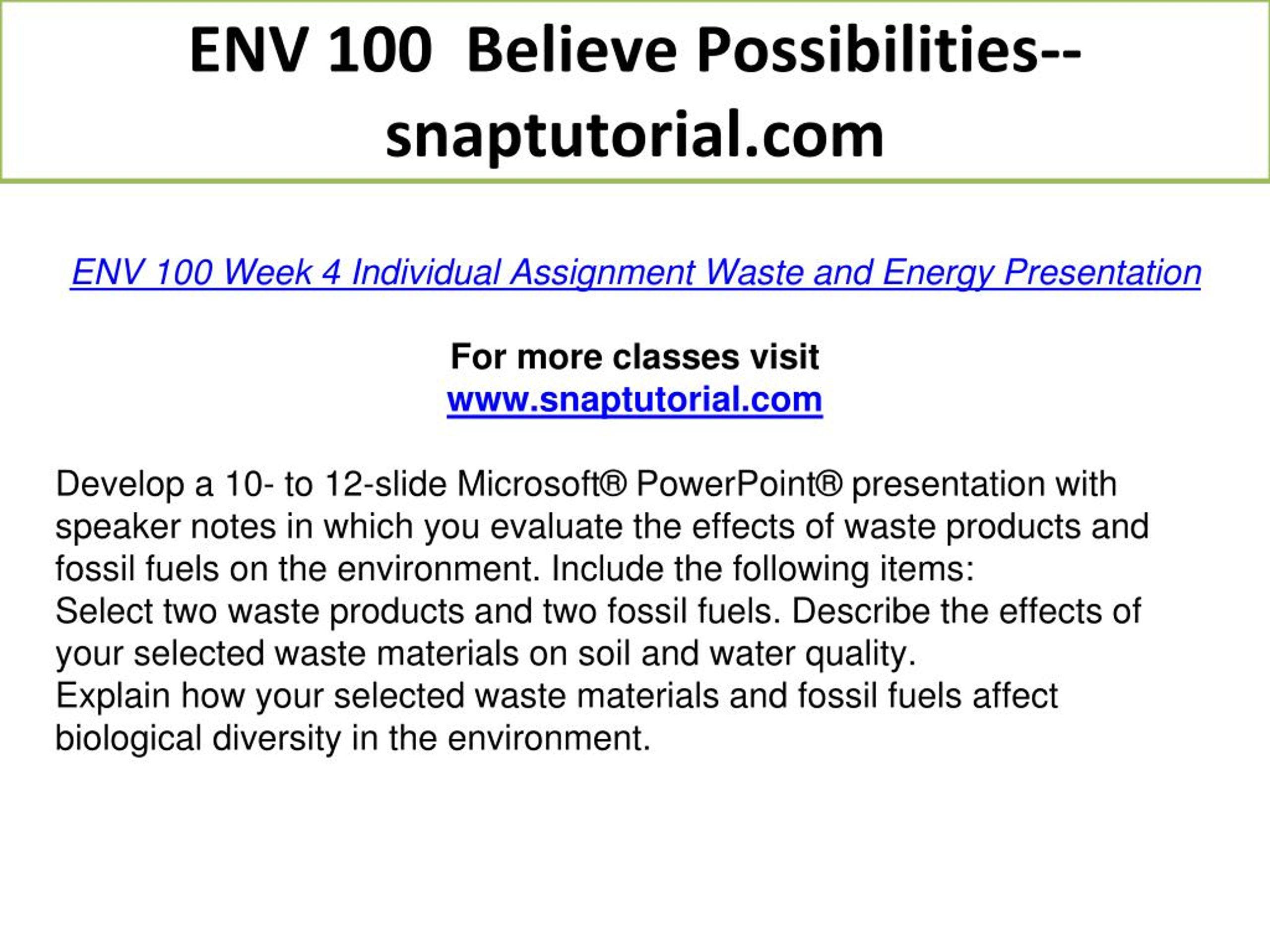 ENV 100 Believe Possibilities--snaptutorial.com

ENV 100 Week 4 Individual Assignment Waste and Energy Presentation

For more classes visit
www.snaptutorial.com

Develop a 10- to 12-slide Microsoft® PowerPoint® presentation with speaker notes in which you evaluate the effects of waste products and fossil fuels on the environment. Include the following items:
Select two waste products and two fossil fuels. Describe the effects of your selected waste materials on soil and water quality.
Explain how your selected waste materials and fossil fuels affect biological diversity in the environment.